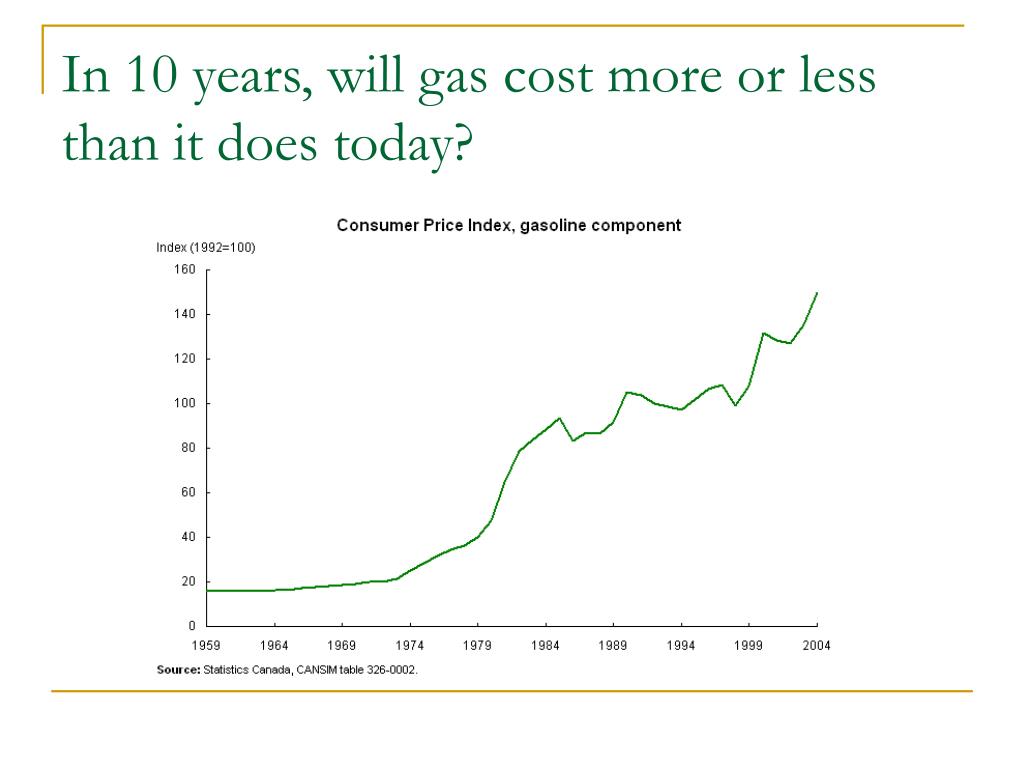 In 10 years, will gas cost more or less than it does today?

Consumer Price Index, gasoline component

Index (1992=100)

160
140
120
100
80
60
40
20
0

1959 1964 1969 1974 1979 1984 1989 1994 1999 2004

Source: Statistics Canada, CANSIM table 326-0002.